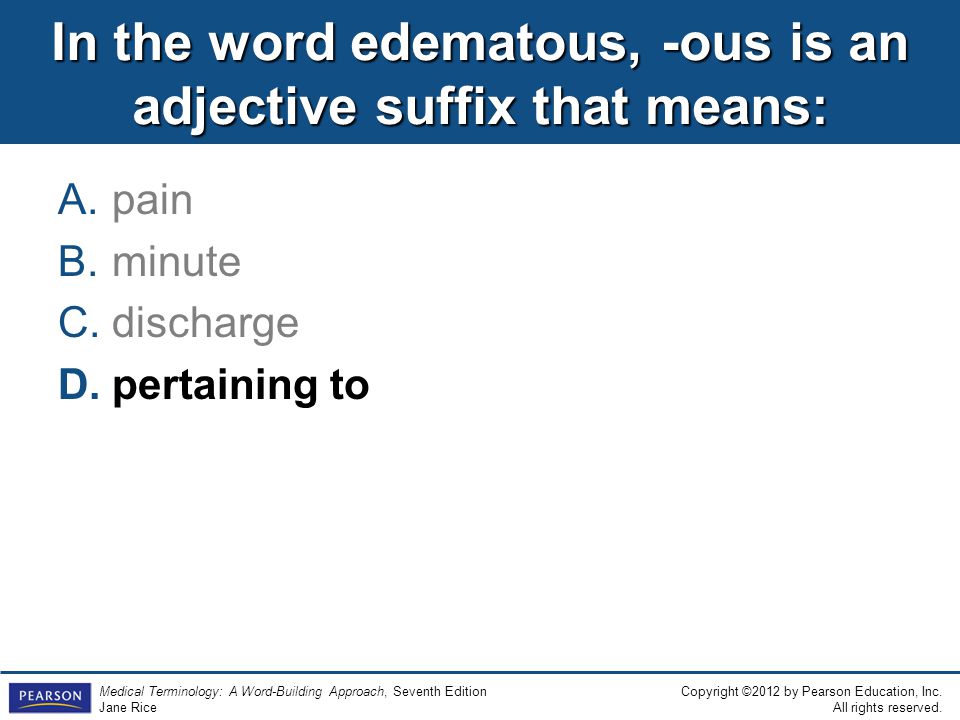 In the word edematous, -ous is an adjective suffix that means:

A. pain
B. minute
C. discharge
D. pertaining to

PEARSON

Medical Terminology: A Word-Building Approach, Seventh Edition
Jane Rice

Copyright ©2012 by Pearson Education, Inc.
All rights reserved.